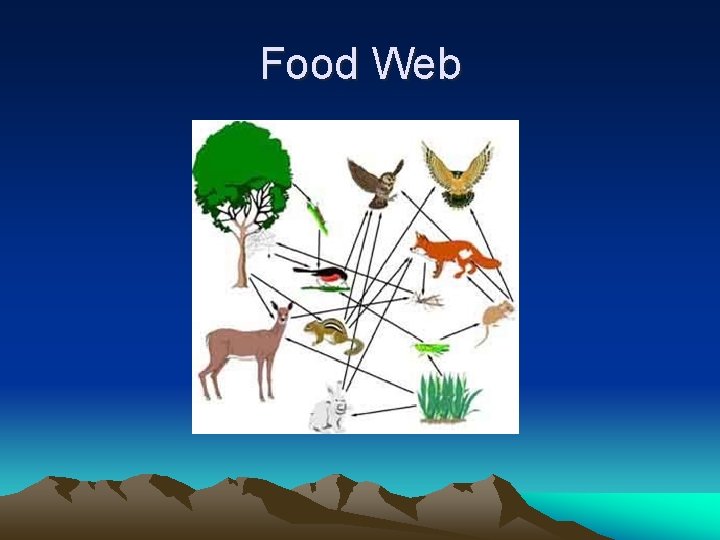 Food Web